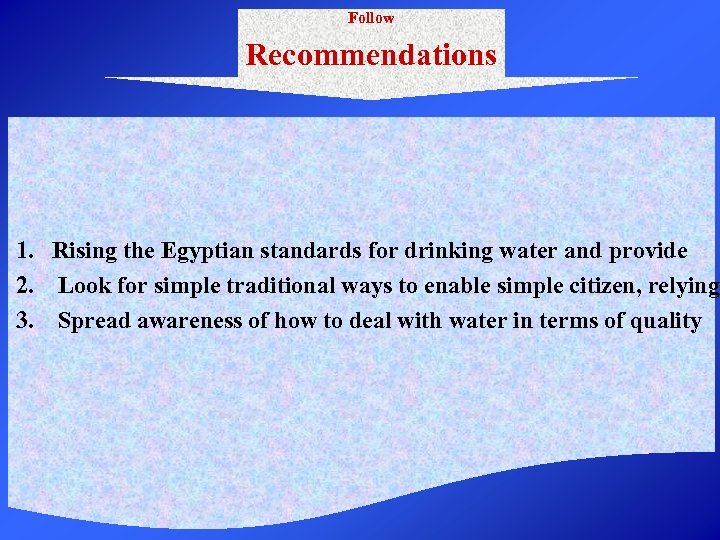 Follow

Recommendations

1. Rising the Egyptian standards for drinking water and provide
2. Look for simple traditional ways to enable simple citizen, relying
3. Spread awareness of how to deal with water in terms of quality